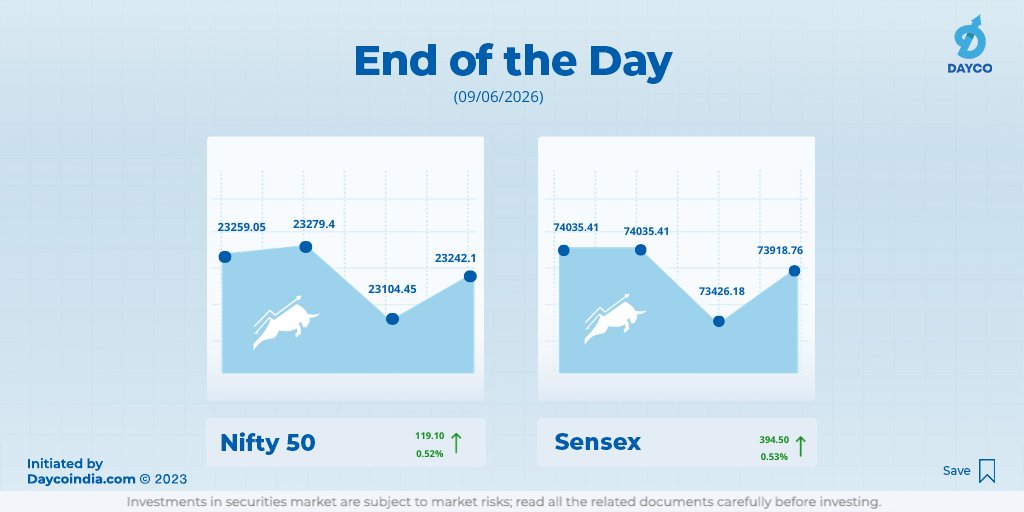 DAYCO

End of the Day
(09/06/2026)

23259.05
23279.4
23104.45
23242.1

Nifty 50
119.10
0.52%

74035.41
74035.41
73426.18
73918.76

Sensex
394.50
0.53%

Initiated by
Daycoindia.com © 2023

Save

Investments in securities market are subject to market risks; read all the related documents carefully before investing.